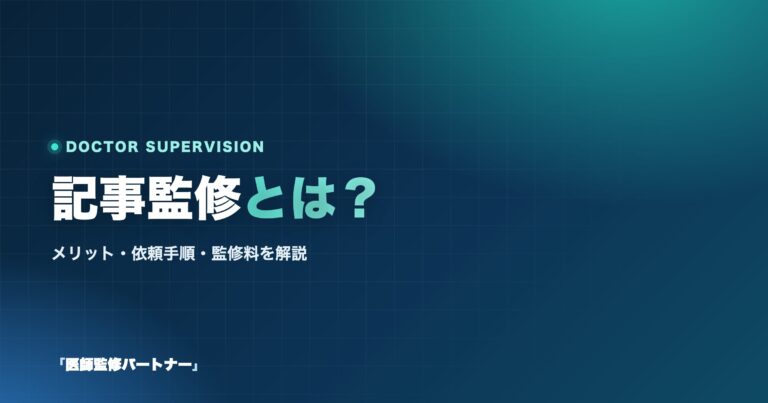 DOCTOR SUPERVISION

記事監修とは？

メリット・依頼手順・監修料を解説

「医師監修パートナー」